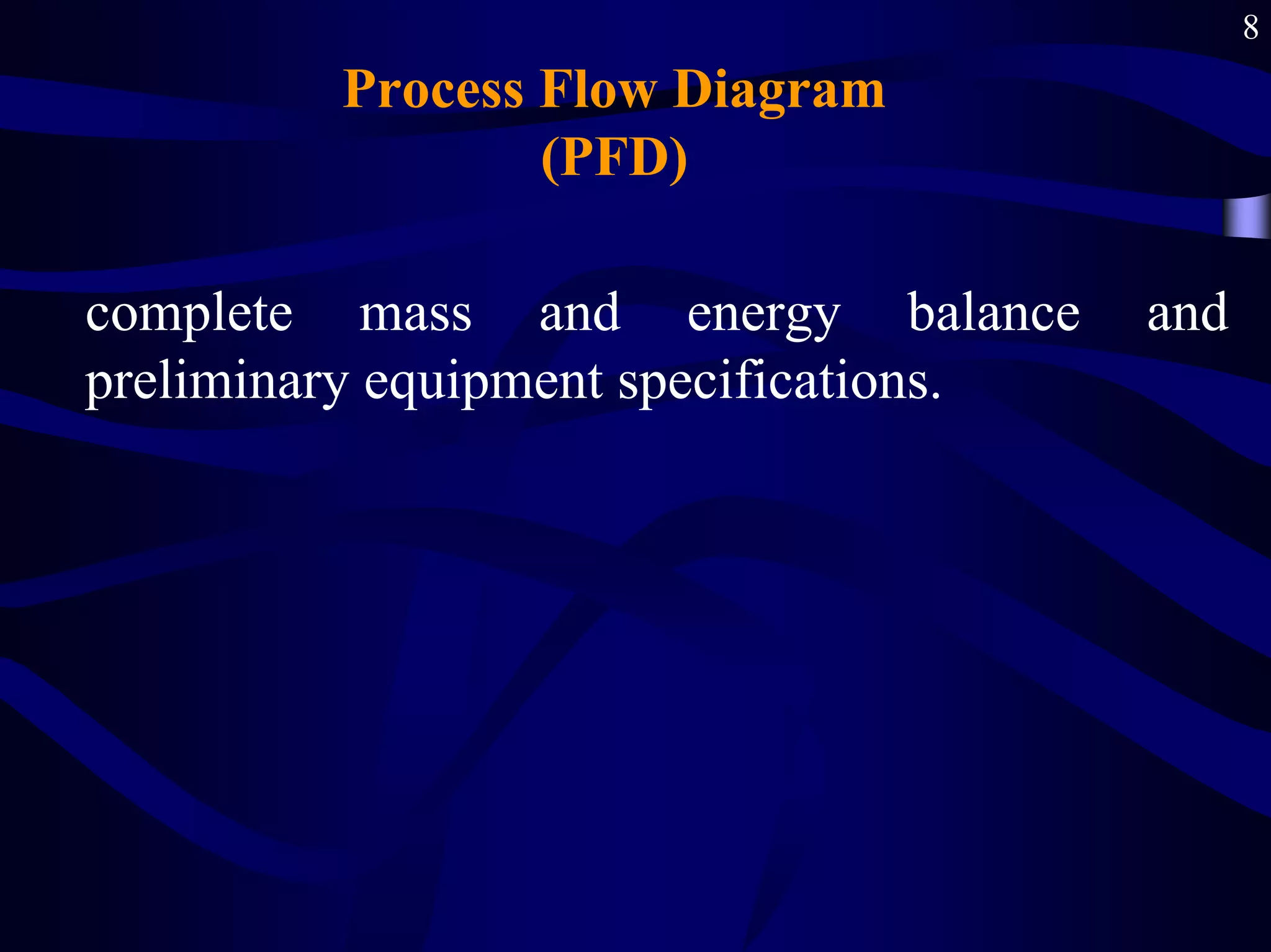 8

Process Flow Diagram
(PFD)

complete mass and energy balance and preliminary equipment specifications.